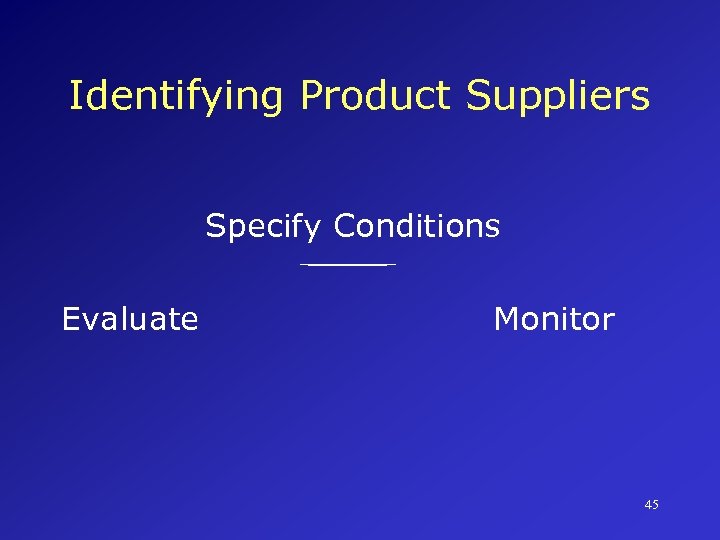 Identifying Product Suppliers

Specify Conditions

Evaluate

Monitor

45